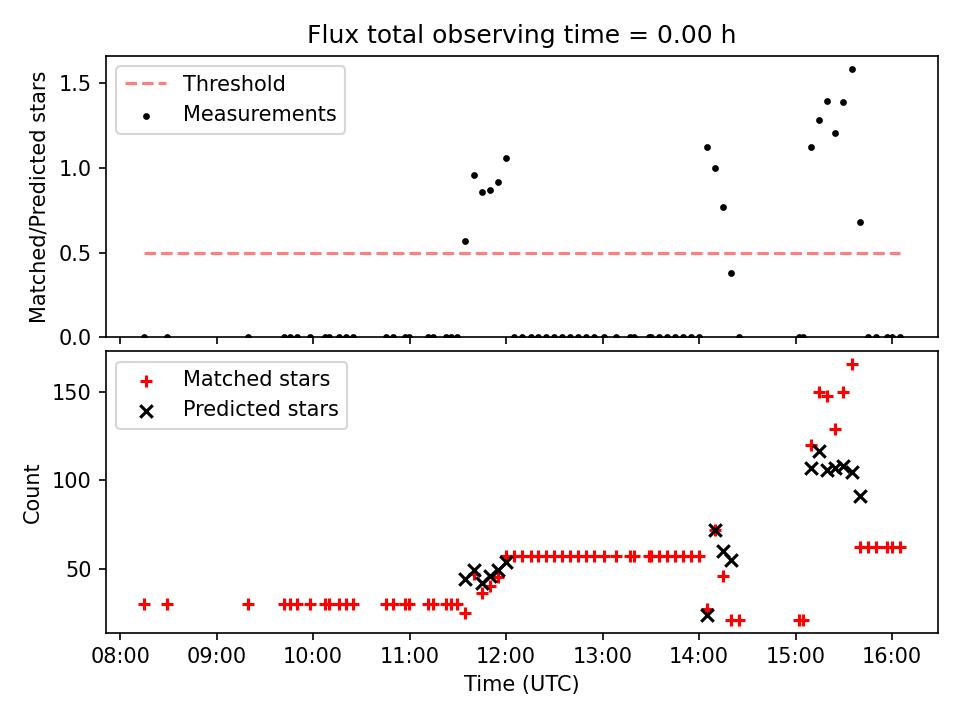 Flux total observing time = 0.00 h

Threshold
Measurements

Matched/Predicted stars

1.5
1.0
0.5
0.0

Matched stars
Predicted stars

Count

150
100
50

08:00
09:00
10:00
11:00
12:00
13:00
14:00
15:00
16:00

Time (UTC)